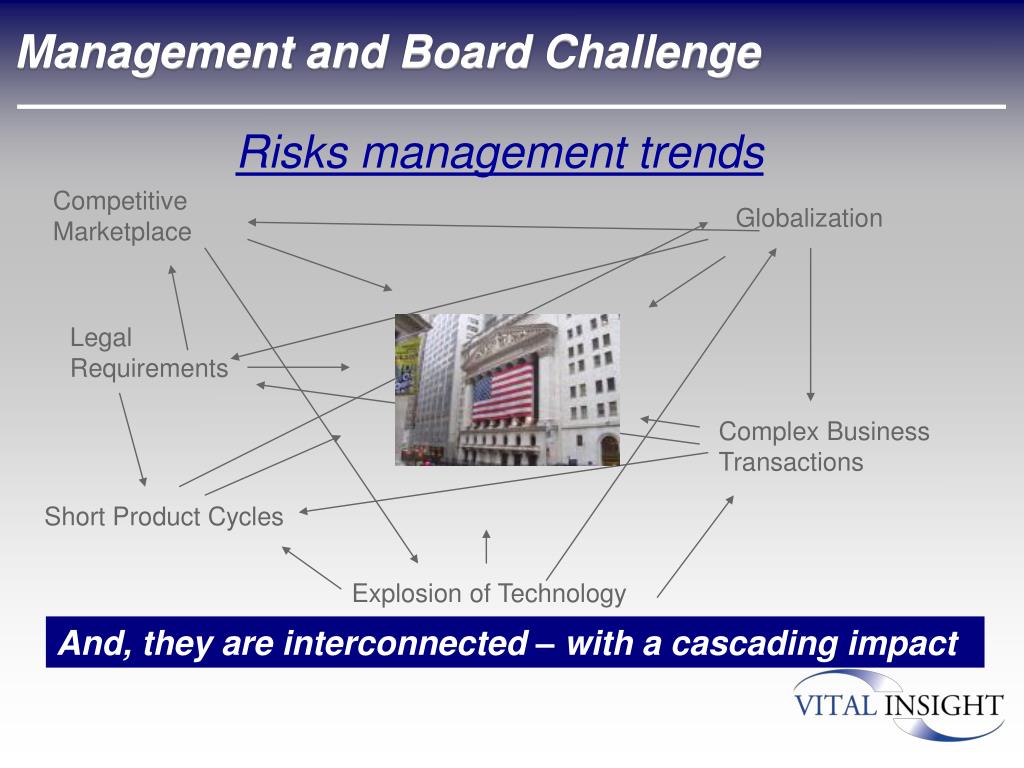 Management and Board Challenge

Risks management trends

Competitive Marketplace

Globalization

Legal Requirements

Complex Business Transactions

Short Product Cycles

Explosion of Technology

And, they are interconnected – with a cascading impact

VITAL INSIGHT